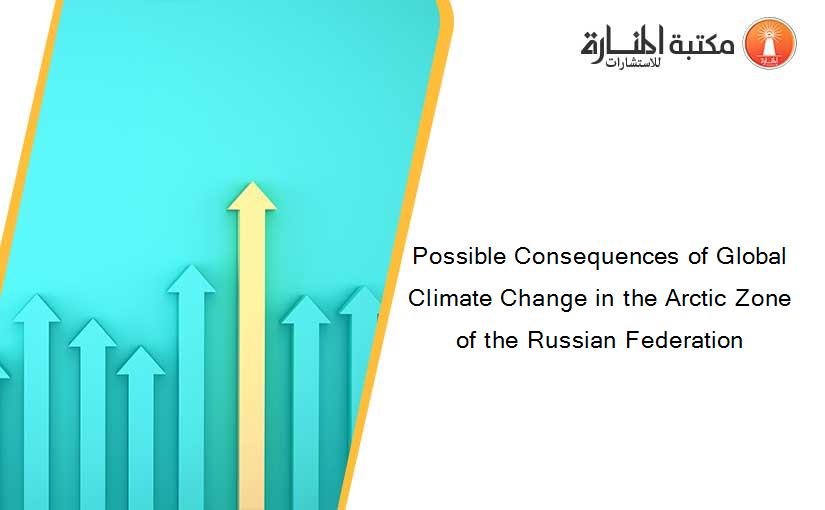 مكتبة المنارة للاستشارات

Possible Consequences of Global Climate Change in the Arctic Zone of the Russian Federation